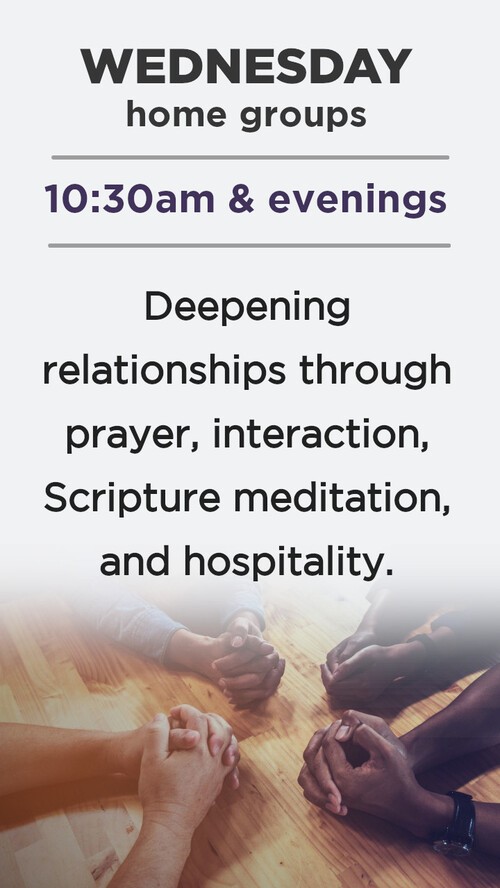 WEDNESDAY
home groups

10:30am & evenings

Deepening relationships through prayer, interaction, Scripture meditation, and hospitality.